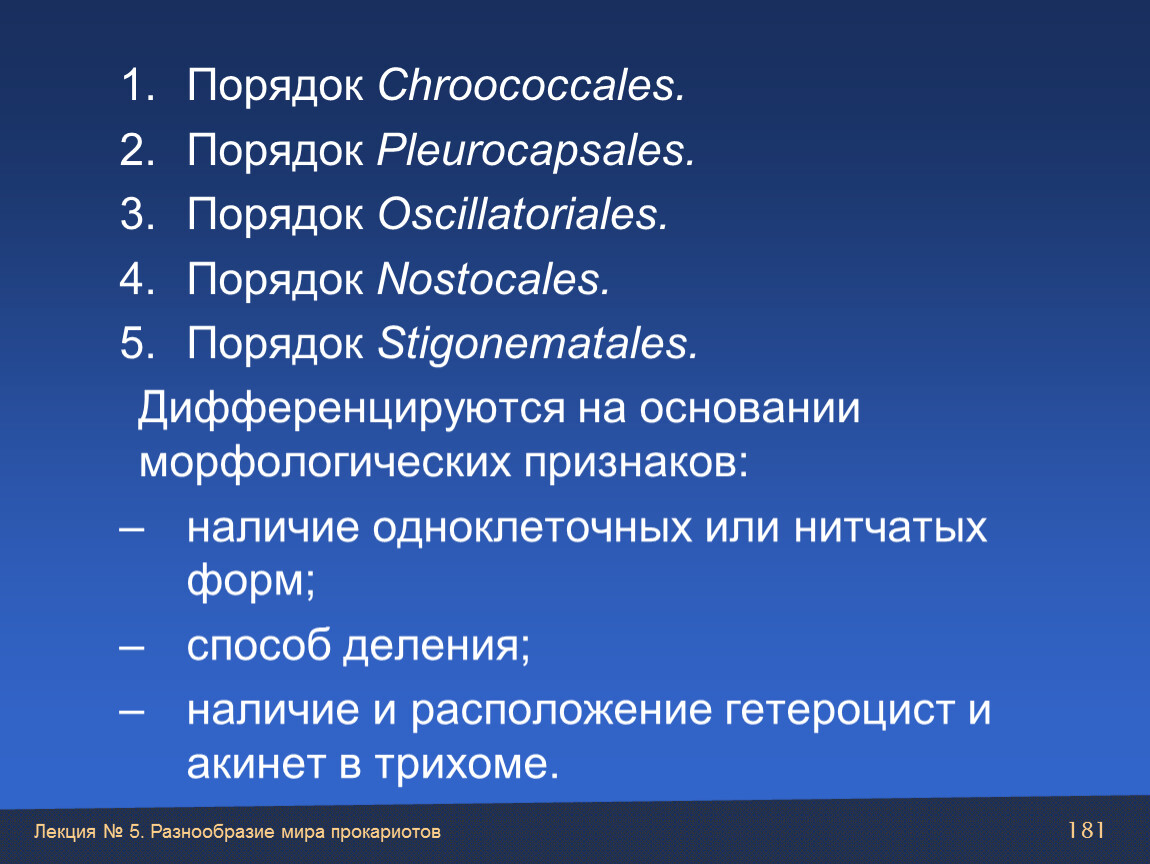 1. Порядок Chroococcales.
2. Порядок Pleurocapsales.
3. Порядок Oscillatoriales.
4. Порядок Nostocales.
5. Порядок Stigonematales.

Дифференцируются на основании морфологических признаков:
– наличие одноклеточных или нитчатых форм;
– способ деления;
– наличие и расположение гетероцист и акинет в трихоме.

Лекция № 5. Разнообразие мира прокариотов

181